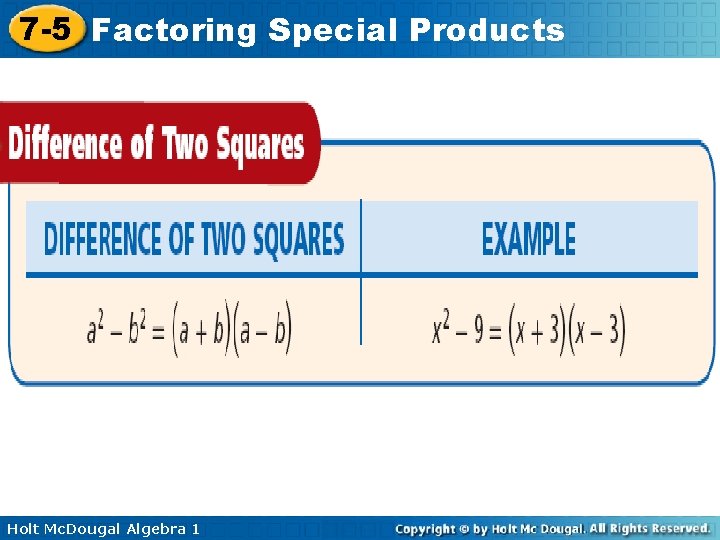 7-5 Factoring Special Products

Difference of Two Squares

| DIFFERENCE OF TWO SQUARES | EXAMPLE |
|---|---|
| $a^2 - b^2 = (a + b)(a - b)$ | $x^2 - 9 = (x + 3)(x - 3)$ |

Holt McDougal Algebra 1

Copyright © by Holt Mc Dougal. All Rights Reserved.